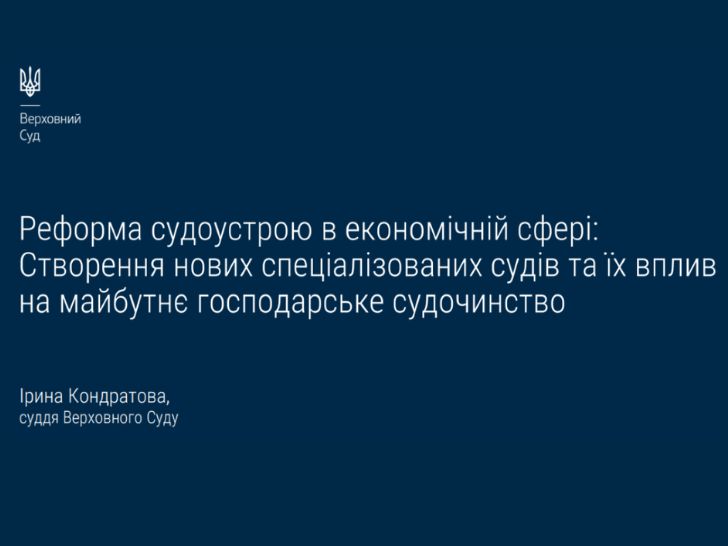 Верховний
Суд

Реформа судоустрою в економічній сфері: Створення нових спеціалізованих судів та їх вплив на майбутнє господарське судочинство

Ірина Кондратова,
суддя Верховного Суду